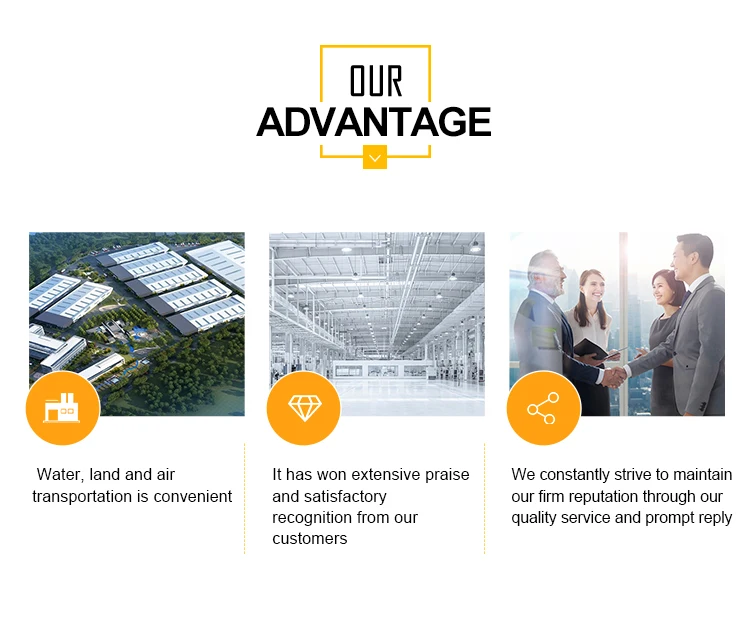 OUR
ADVANTAGE

Water, land and air transportation is convenient

It has won extensive praise and satisfactory recognition from our customers

We constantly strive to maintain our firm reputation through our quality service and prompt reply